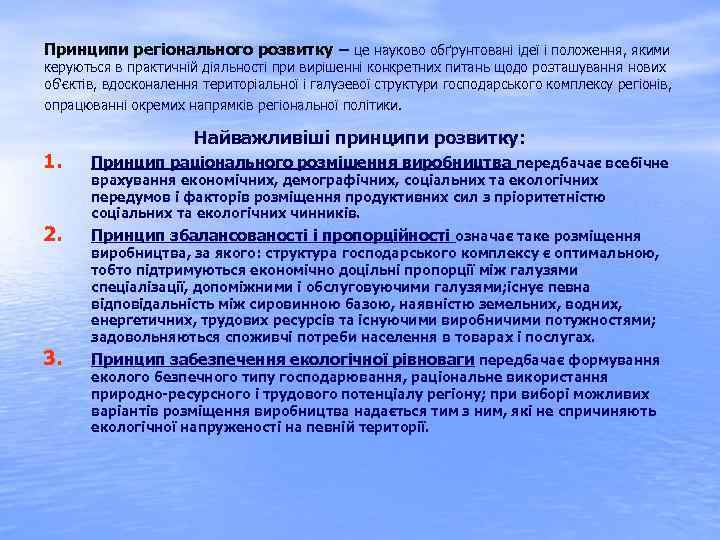 **Принципи регіонального розвитку –** це науково обґрунтовані ідеї і положення, якими керуються в практичній діяльності при вирішенні конкретних питань щодо розташування нових об'єктів, вдосконалення територіальної і галузевої структури господарського комплексу регіонів, опрацюванні окремих напрямків регіональної політики.

Найважливіші принципи розвитку:

1. Принцип раціонального розміщення виробництва передбачає всебічне врахування економічних, демографічних, соціальних та екологічних передумов і факторів розміщення продуктивних сил з пріоритетністю соціальних та екологічних чинників.

2. Принцип збалансованості і пропорційності означає таке розміщення виробництва, за якого: структура господарського комплексу є оптимальною, тобто підтримуються економічно доцільні пропорції між галузями спеціалізації, допоміжними і обслуговуючими галузями;існує певна відповідальність між сировинною базою, наявністю земельних, водних, енергетичних, трудових ресурсів та існуючими виробничими потужностями; задовольняються споживчі потреби населення в товарах і послугах.

3. Принцип забезпечення екологічної рівноваги передбачає формування еколого безпечного типу господарювання, раціональне використання природно-ресурсного і трудового потенціалу регіону; при виборі можливих варіантів розміщення виробництва надається тим з ним, які не спричиняють екологічної напруженості на певній території.